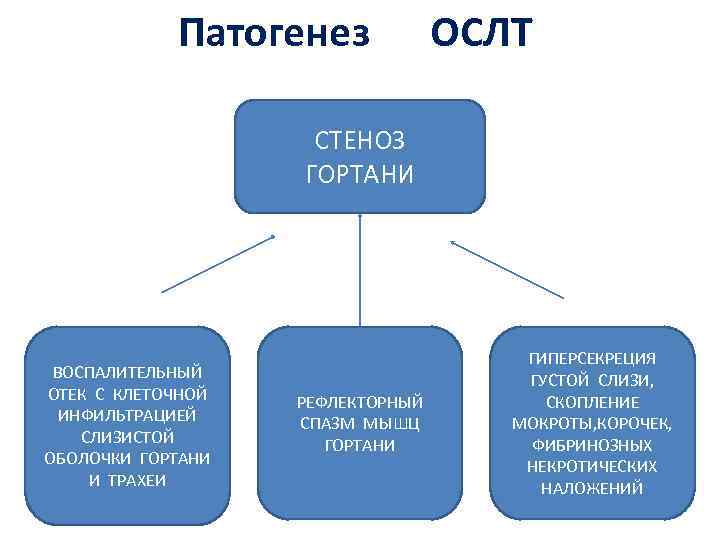 Патогенез ОСЛТ

СТЕНОЗ ГОРТАНИ

ВОСПАЛИТЕЛЬНЫЙ ОТЕК С КЛЕТОЧНОЙ ИНФИЛЬТРАЦИЕЙ СЛИЗИСТОЙ ОБОЛОЧКИ ГОРТАНИ И ТРАХЕИ

РЕФЛЕКТОРНЫЙ СПАЗМ МЫШЦ ГОРТАНИ

ГИПЕРСЕКРЕЦИЯ ГУСТОЙ СЛИЗИ, СКОПЛЕНИЕ МОКРОТЫ,КОРОЧЕК, ФИБРИНОЗНЫХ НЕКРОТИЧЕСКИХ НАЛОЖЕНИЙ